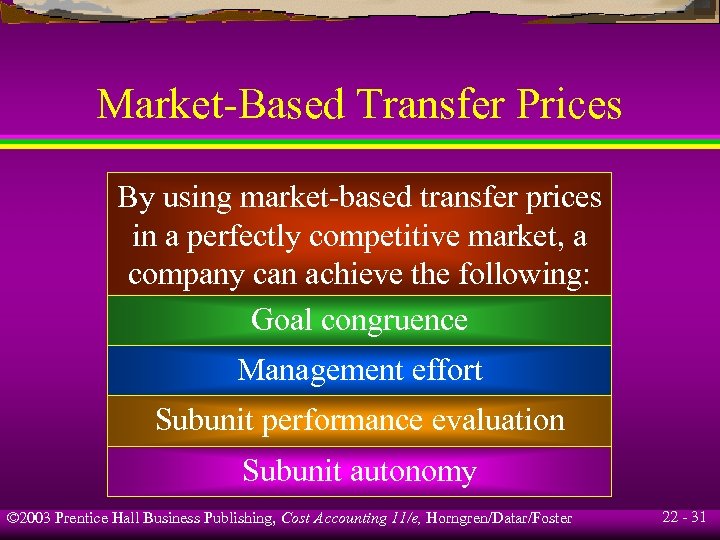 Market-Based Transfer Prices

By using market-based transfer prices in a perfectly competitive market, a company can achieve the following:

Goal congruence

Management effort

Subunit performance evaluation

Subunit autonomy

©2003 Prentice Hall Business Publishing, Cost Accounting 11/e, Horngren/Datar/Foster

22 - 31